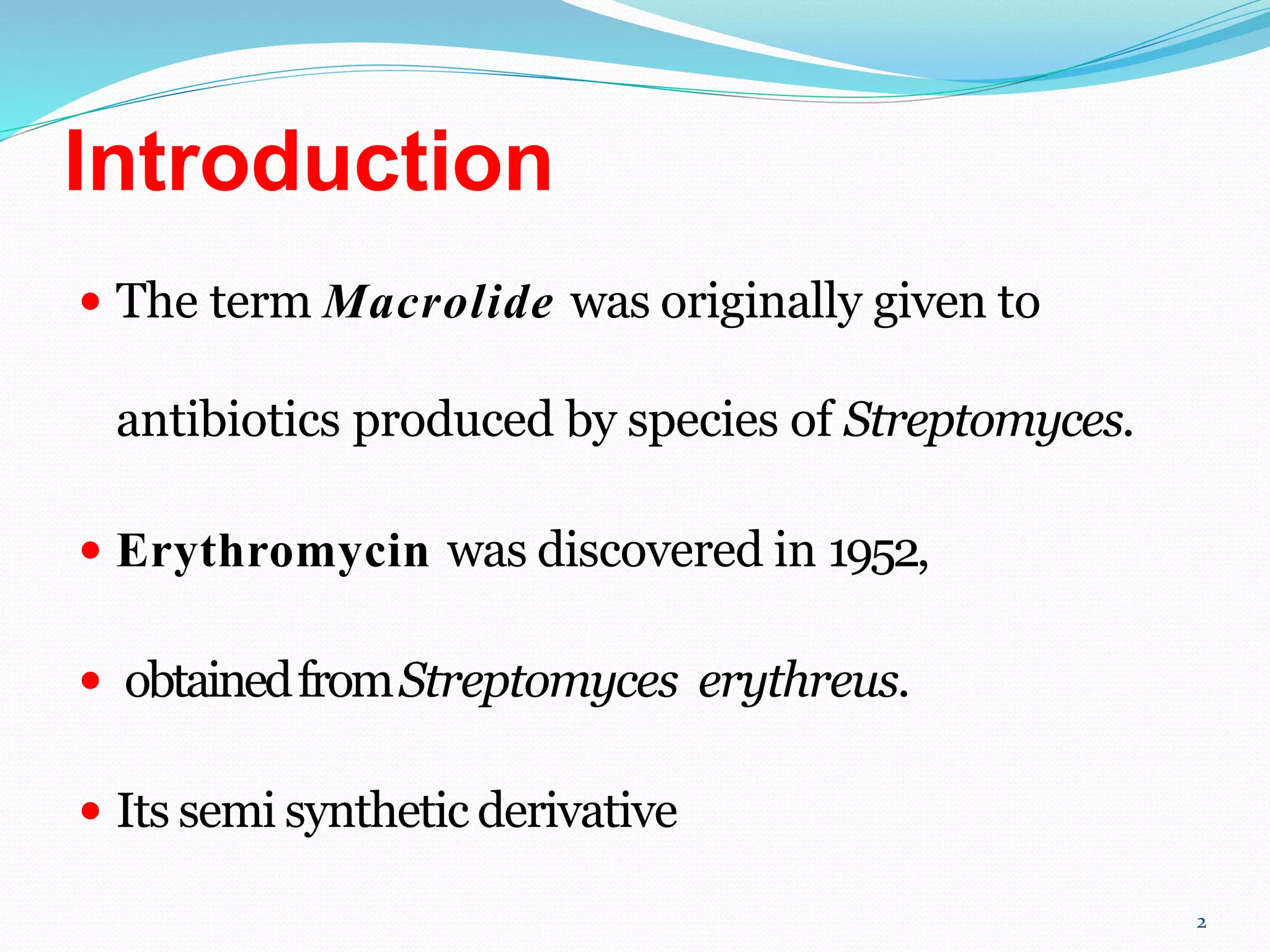 Introduction

• The term Macrolide was originally given to antibiotics produced by species of Streptomyces.

• Erythromycin was discovered in 1952,

• obtained from Streptomyces erythreus.

• Its semi synthetic derivative

2